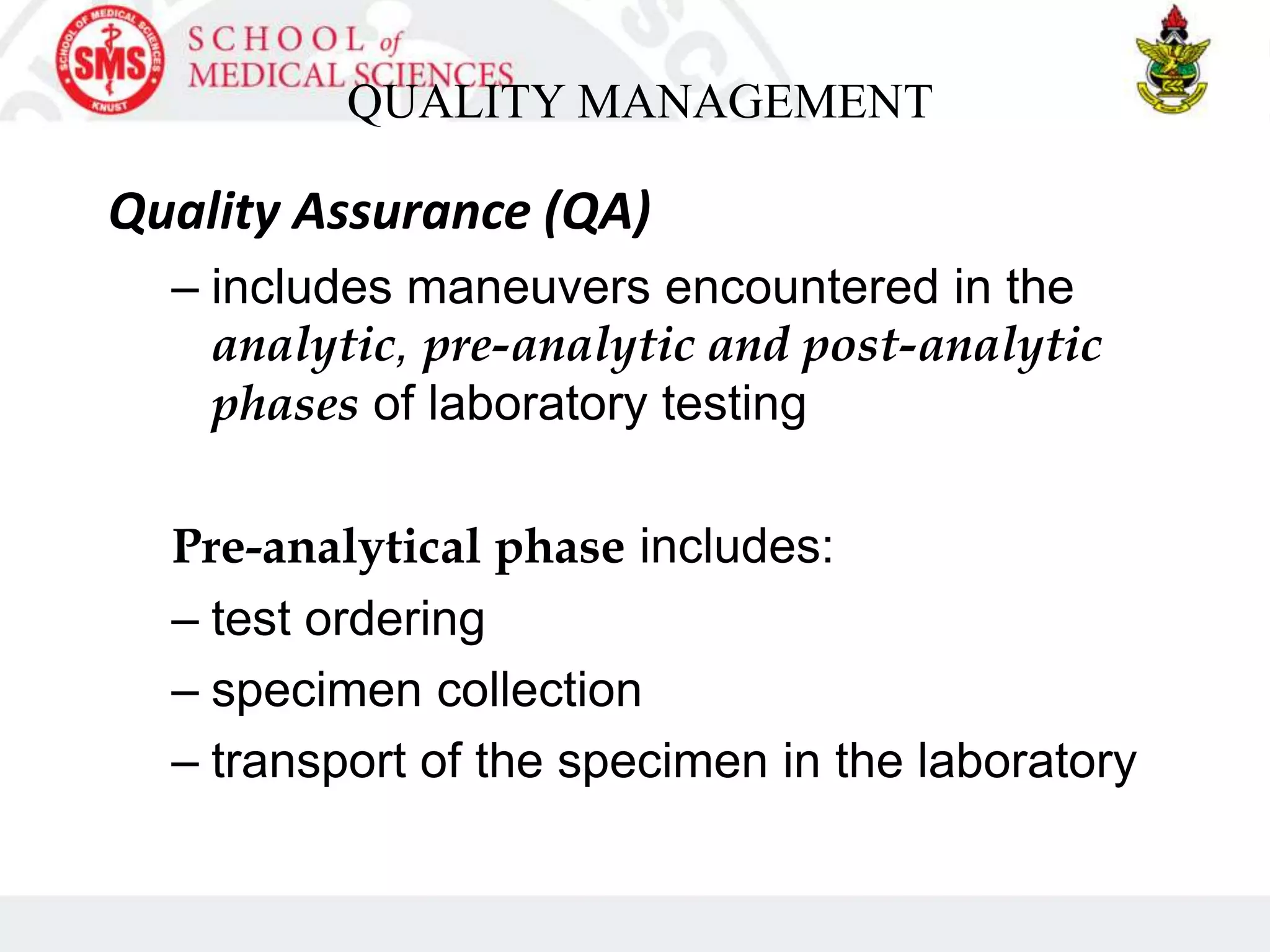 SCHOOL OF MEDICAL SCIENCES
SMS
KNUST

SCHOOL of MEDICAL SCIENCES

QUALITY MANAGEMENT

Quality Assurance (QA)

– includes maneuvers encountered in the analytic, pre-analytic and post-analytic phases of laboratory testing

Pre-analytical phase includes:

– test ordering

– specimen collection

– transport of the specimen in the laboratory